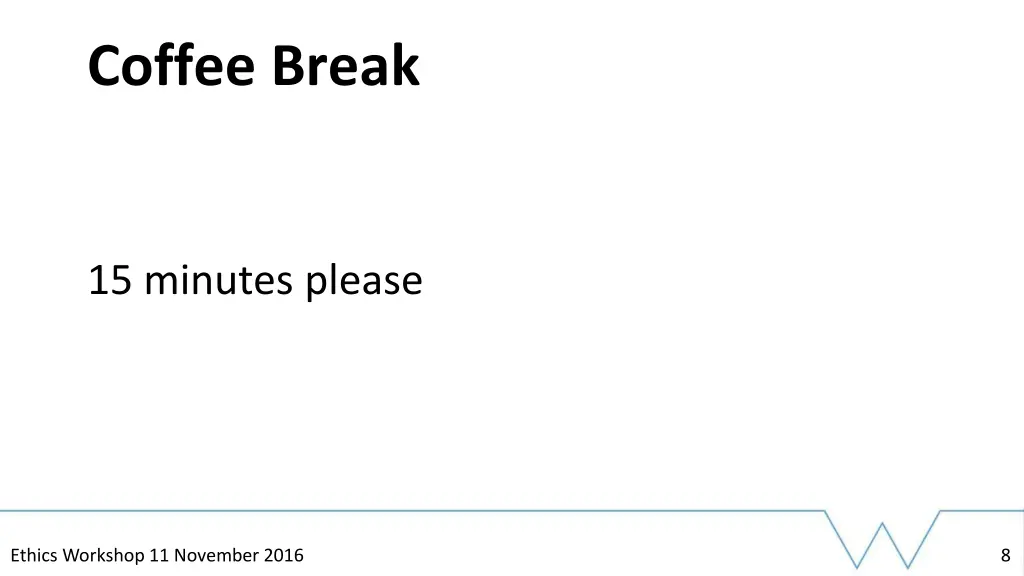 Coffee Break

15 minutes please

Ethics Workshop 11 November 2016

8